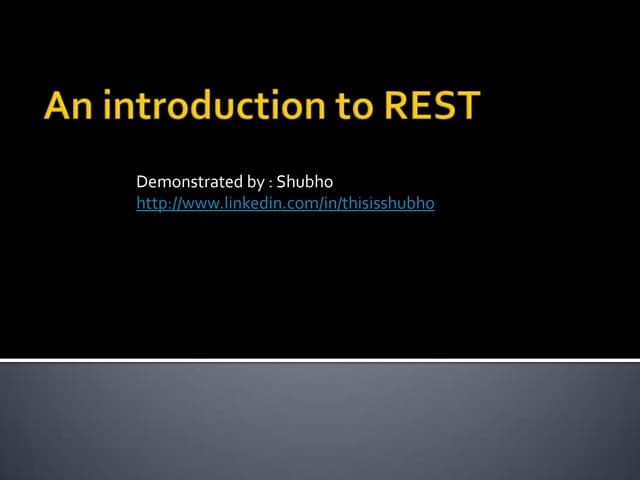 An introduction to REST

Demonstrated by : Shubho
http://www.linkedin.com/in/thisisshubho